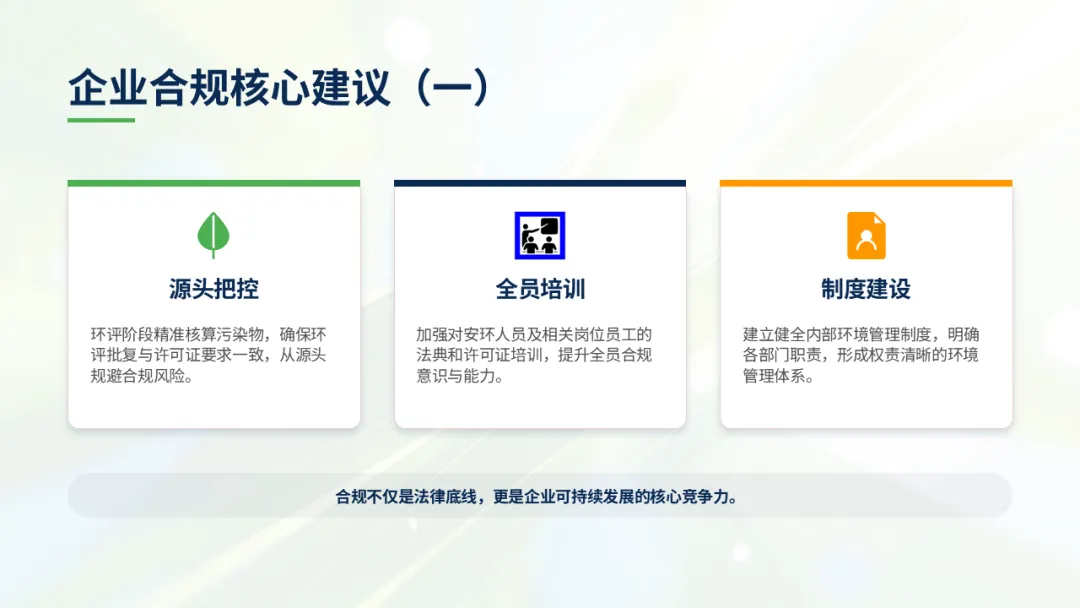 企业合规核心建议（一）

源头把控

环评阶段精准核算污染物，确保环评批复与许可证要求一致，从源头规避合规风险。

全员培训

加强对安环人员及相关岗位员工的法典和许可证培训，提升全员合规意识与能力。

制度建设

建立健全内部环境管理制度，明确各部门职责，形成权责清晰的环境管理体系。

合规不仅是法律底线，更是企业可持续发展的核心竞争力。